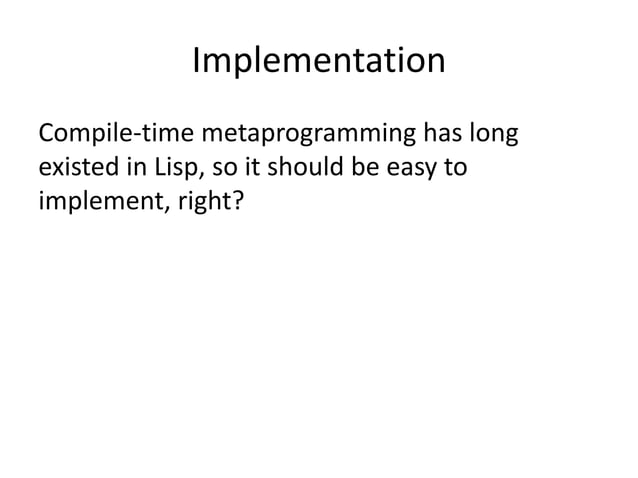 Implementation

Compile-time metaprogramming has long existed in Lisp, so it should be easy to implement, right?